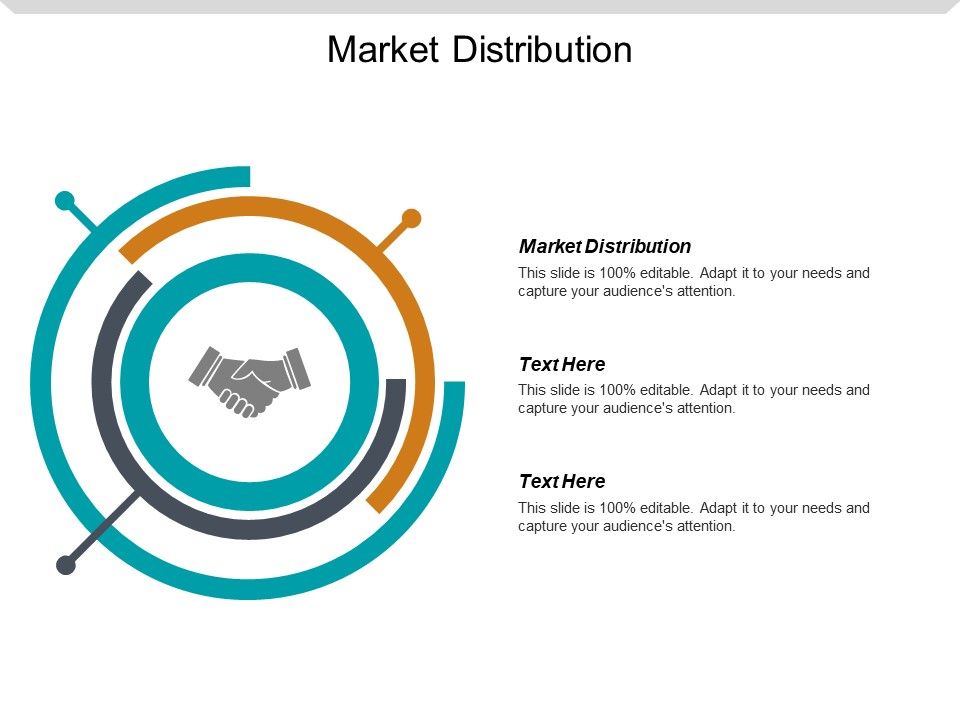 Market Distribution

Market Distribution

This slide is 100% editable. Adapt it to your needs and capture your audience's attention.

Text Here

This slide is 100% editable. Adapt it to your needs and capture your audience's attention.

Text Here

This slide is 100% editable. Adapt it to your needs and capture your audience's attention.